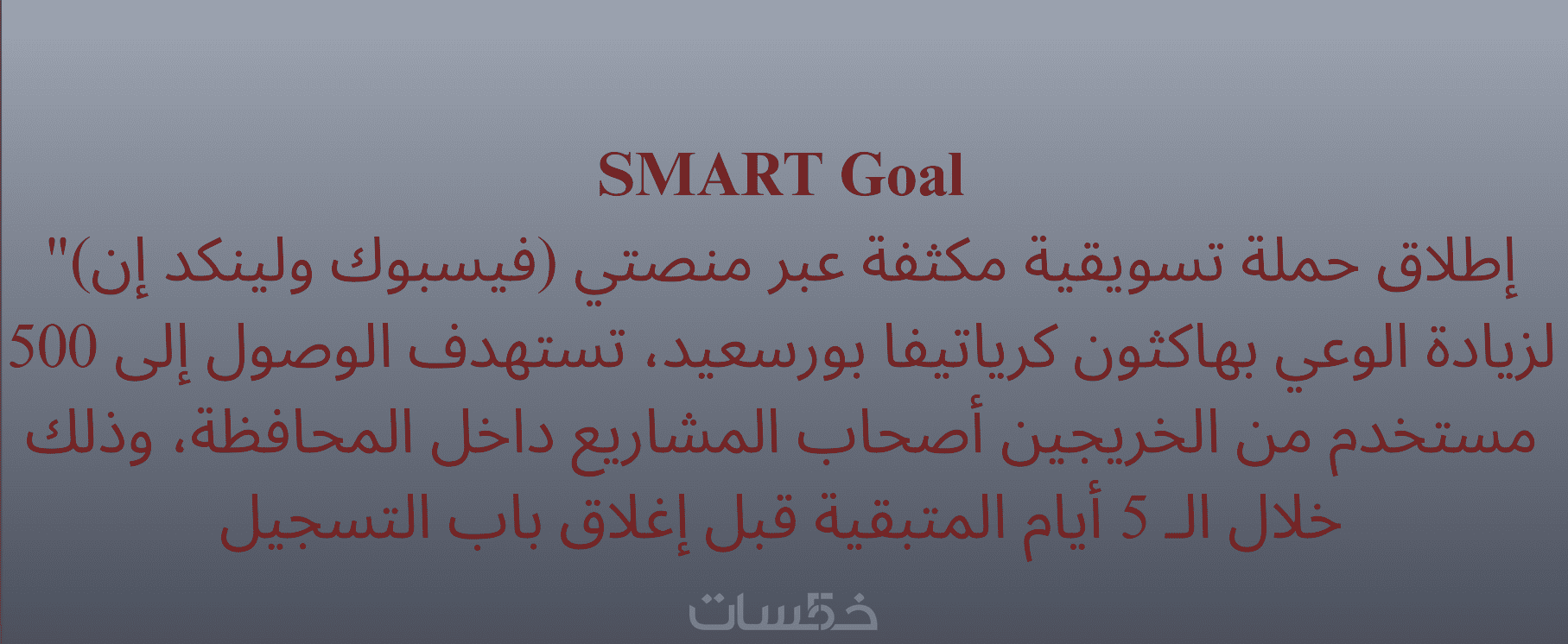 SMART Goal

"إطلاق حملة تسويقية مكثفة عبر منصتي (فيسبوك ولينكد إن) لزيادة الوعي بهاكثون كرياتيفا بورسعيد، تستهدف الوصول إلى 500 مستخدم من الخريجين أصحاب المشاريع داخل المحافظة، وذلك خلال الـ 5 أيام المتبقية قبل إغلاق باب التسجيل

خمسات